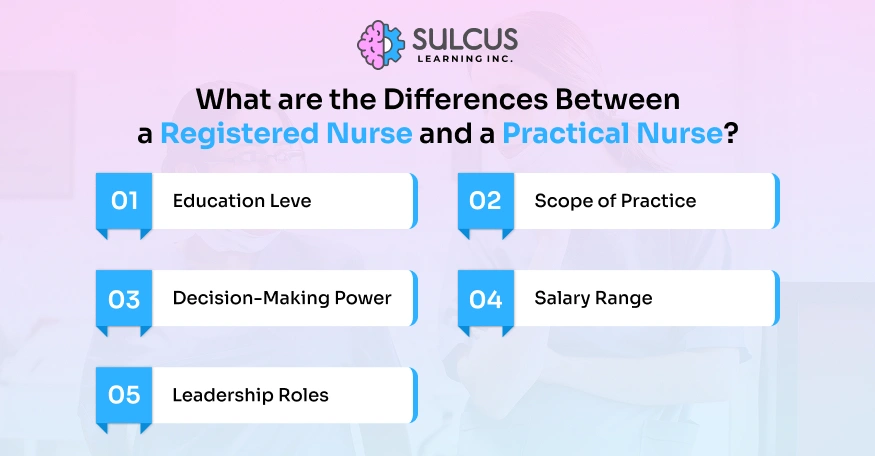 SULCUS
LEARNING INC.

What are the Differences Between a Registered Nurse and a Practical Nurse?

01 Education Leve

02 Scope of Practice

03 Decision-Making Power

04 Salary Range

05 Leadership Roles